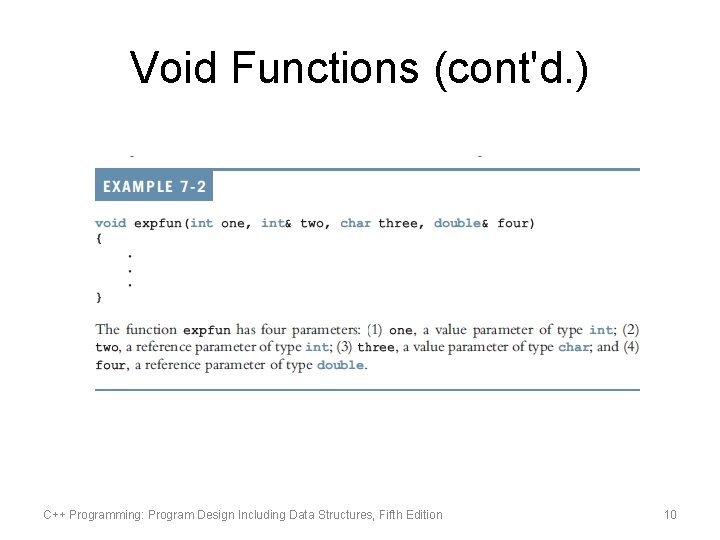 Void Functions (cont'd.)

EXAMPLE 7-2

void expfun(int one, int& two, char three, double& four)
{
    .
    .
    .
}

The function expfun has four parameters: (1) one, a value parameter of type int; (2) two, a reference parameter of type int; (3) three, a value parameter of type char; and (4) four, a reference parameter of type double.

C++ Programming: Program Design Including Data Structures, Fifth Edition

10